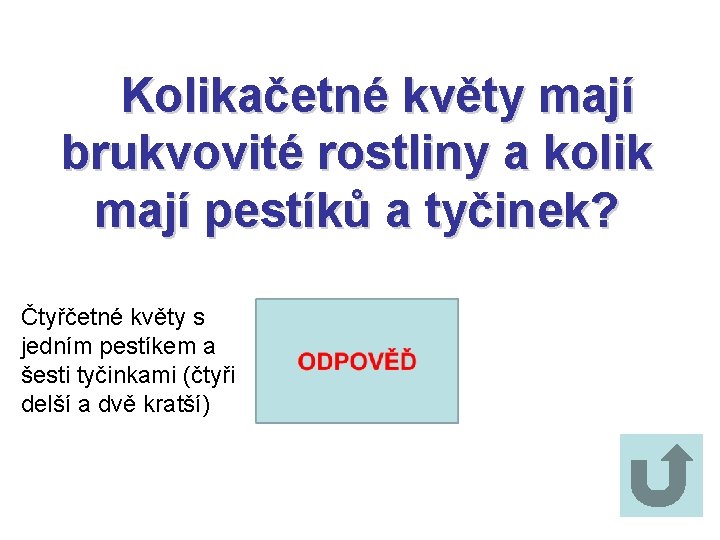 Kolikačetné květy mají brukvovité rostliny a kolik mají pestíků a tyčinek?

Čtyřčetné květy s jedním pestíkem a šesti tyčinkami (čtyři delší a dvě kratší)

ODPOVĚĎ